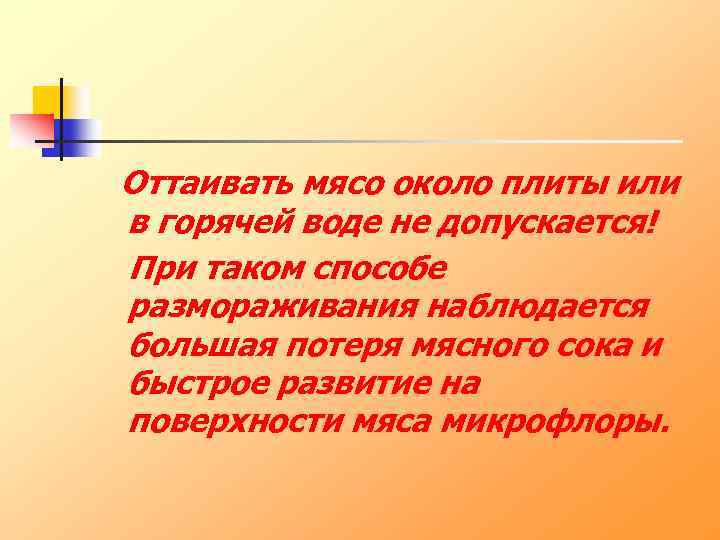 Оттаивать мясо около плиты или в горячей воде не допускается!

При таком способе размораживания наблюдается большая потеря мясного сока и быстрое развитие на поверхности мяса микрофлоры.